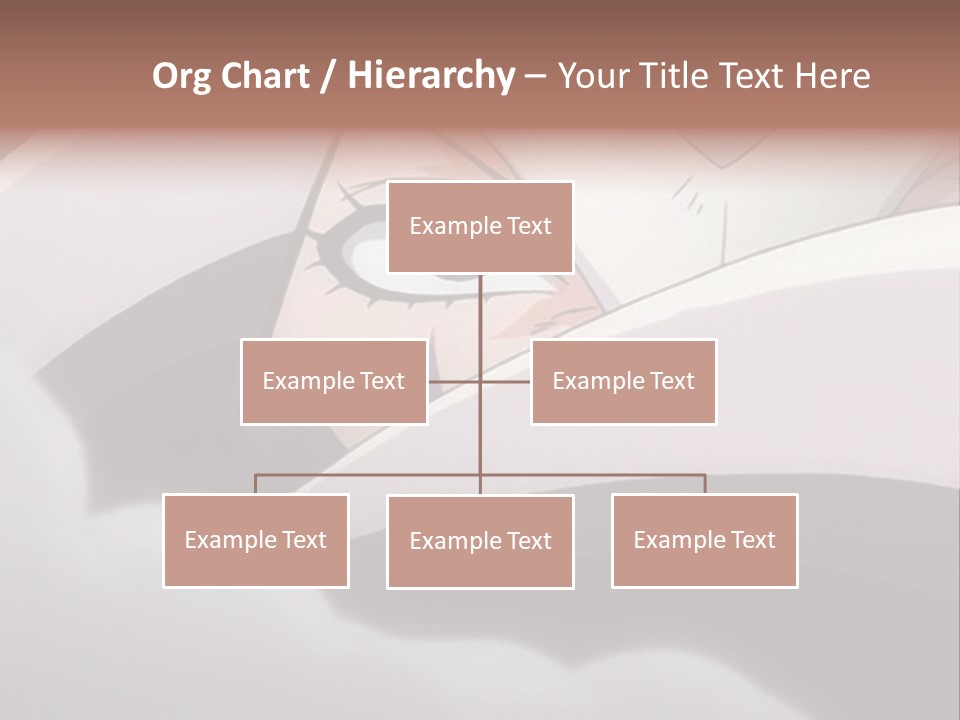 Org Chart / Hierarchy – Your Title Text Here

Example Text

Example Text

Example Text

Example Text

Example Text

Example Text